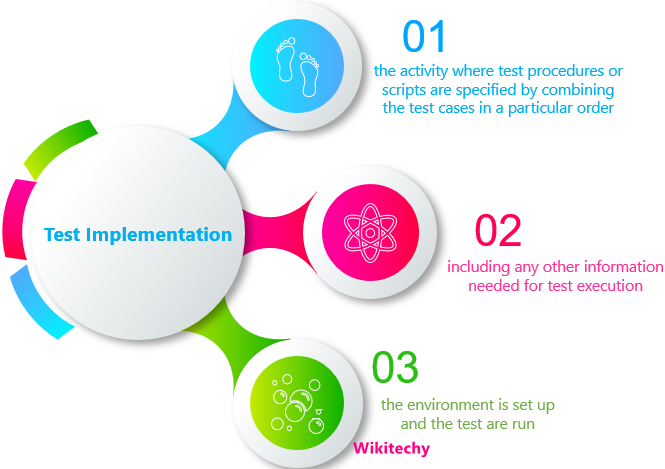 Test Implementation

01

the activity where test procedures or scripts are specified by combining the test cases in a particular order

02

including any other information needed for test execution

03

the environment is set up and the test are run

Wikitechy